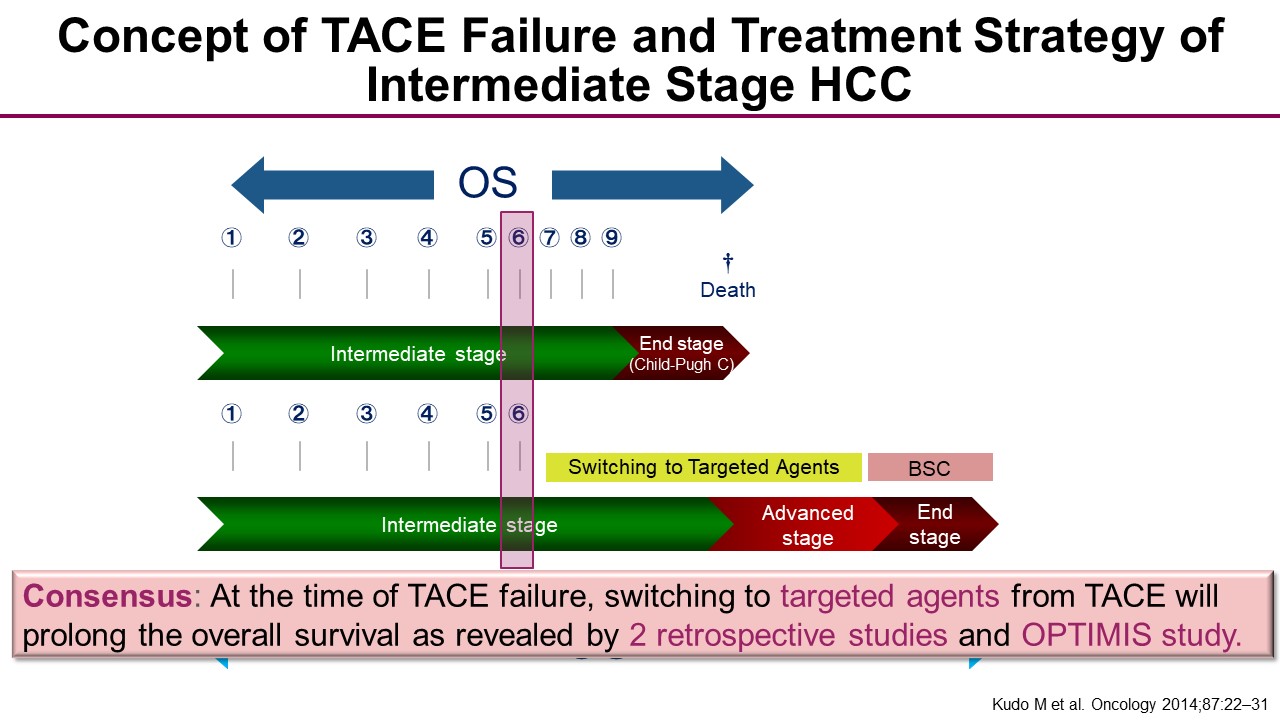 Concept of TACE Failure and Treatment Strategy of Intermediate Stage HCC

OS

① ② ③ ④ ⑤ ⑥ ⑦ ⑧ ⑨

†
Death

Intermediate stage

End stage
(Child-Pugh C)

① ② ③ ④ ⑤ ⑥

Switching to Targeted Agents

BSC

Intermediate stage

Advanced stage

End stage

Consensus: At the time of TACE failure, switching to targeted agents from TACE will prolong the overall survival as revealed by 2 retrospective studies and OPTIMIS study.

Kudo M et al. Oncology 2014;87:22–31